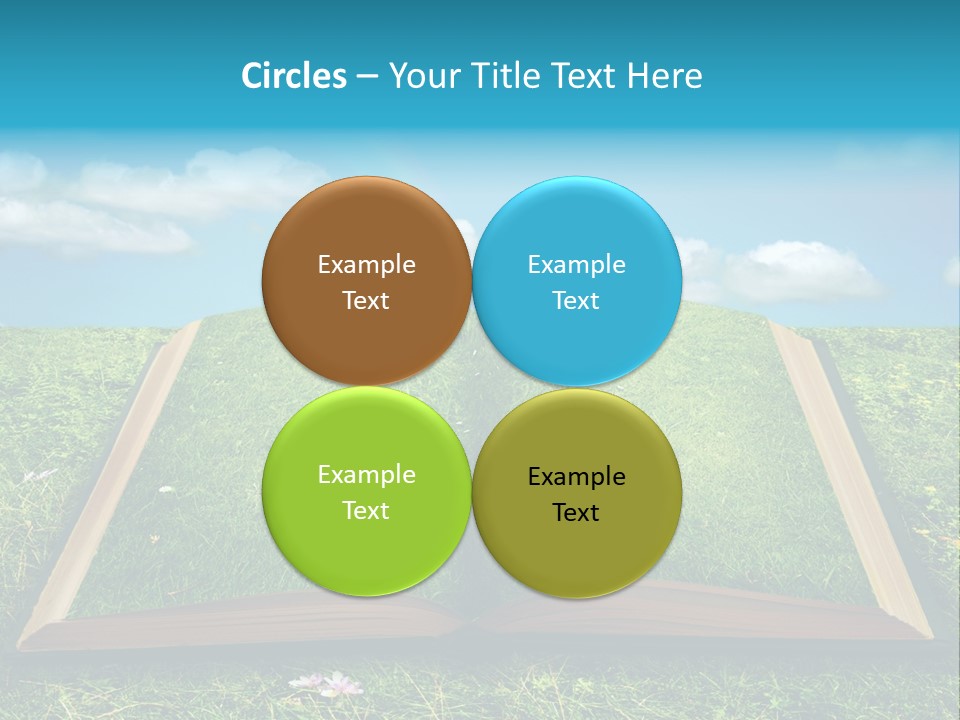 Circles – Your Title Text Here

Example Text

Example Text

Example Text

Example Text